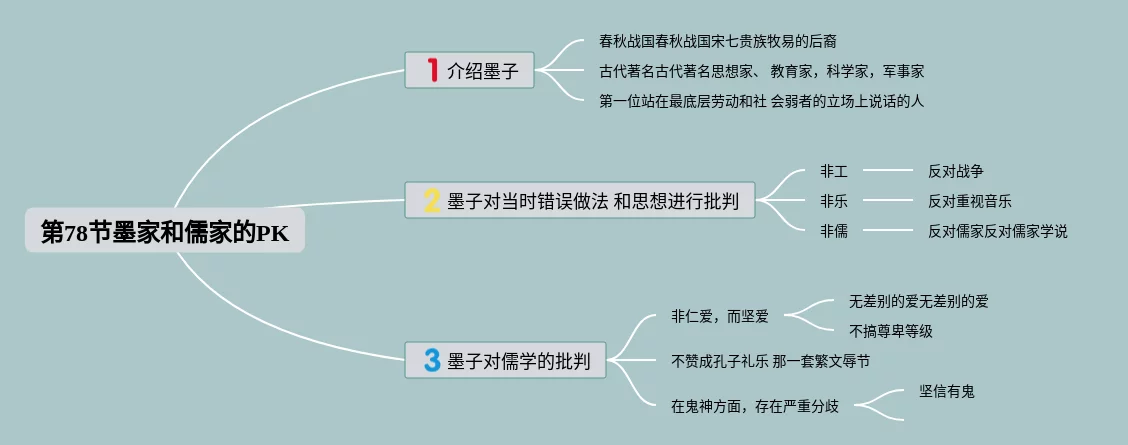 第78节墨家和儒家的PK

1 介绍墨子

春秋战国春秋战国宋七贵族牧易的后裔

古代著名古代著名思想家、 教育家，科学家，军事家

第一位站在最底层劳动和社 会弱者的立场上说话的人

2 墨子对当时错误做法 和思想进行批判

非工 反对战争

非乐 反对重视音乐

非儒 反对儒家反对儒家学说

3 墨子对儒学的批判

非仁爱，而坚爱

无差别的爱无差别的爱

不搞尊卑等级

不赞成孔子礼乐 那一套繁文辱节

在鬼神方面，存在严重分歧

坚信有鬼